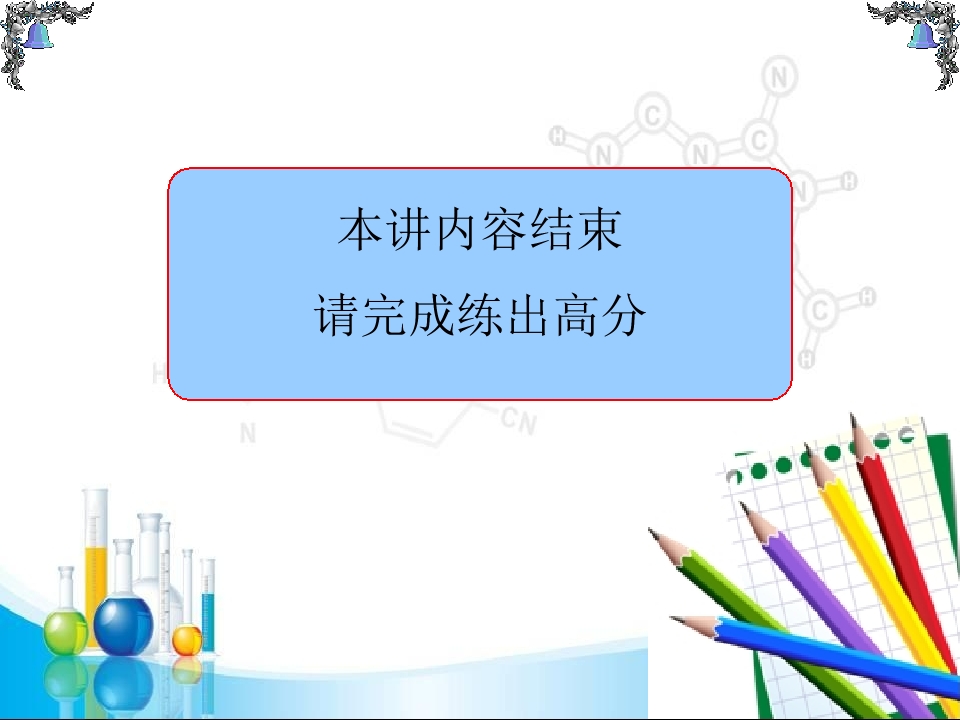 本讲内容结束

请完成练出高分